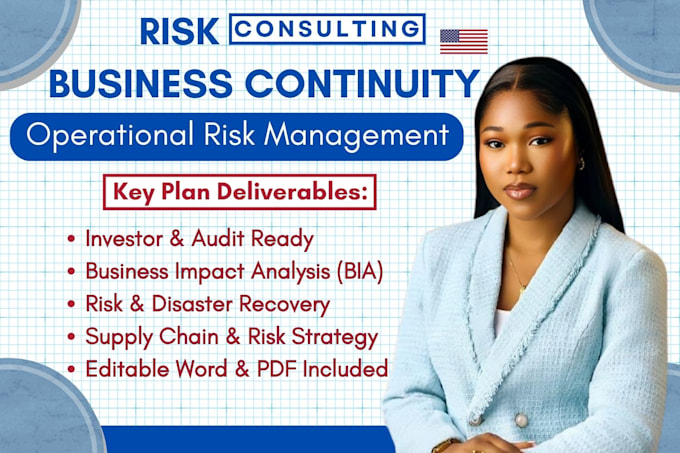 RISK CONSULTING

BUSINESS CONTINUITY

Operational Risk Management

Key Plan Deliverables:

• Investor & Audit Ready
• Business Impact Analysis (BIA)
• Risk & Disaster Recovery
• Supply Chain & Risk Strategy
• Editable Word & PDF Included